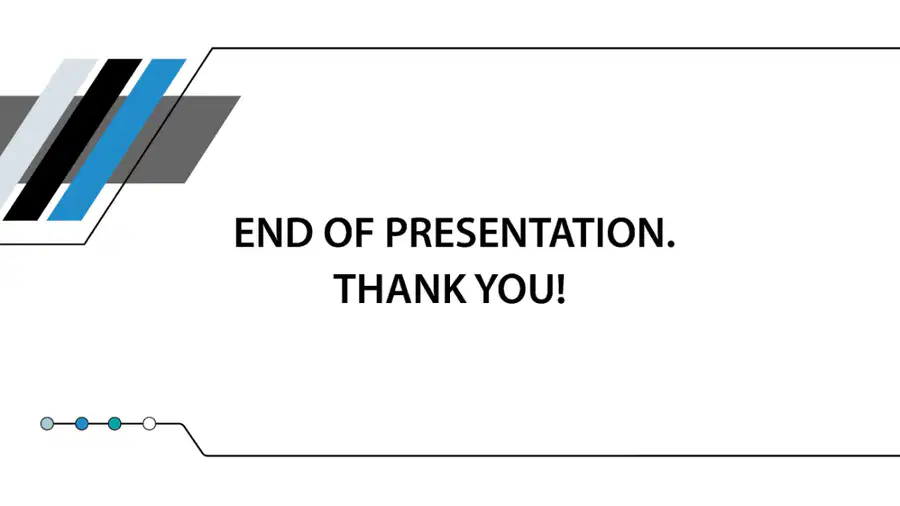 END OF PRESENTATION.
THANK YOU!